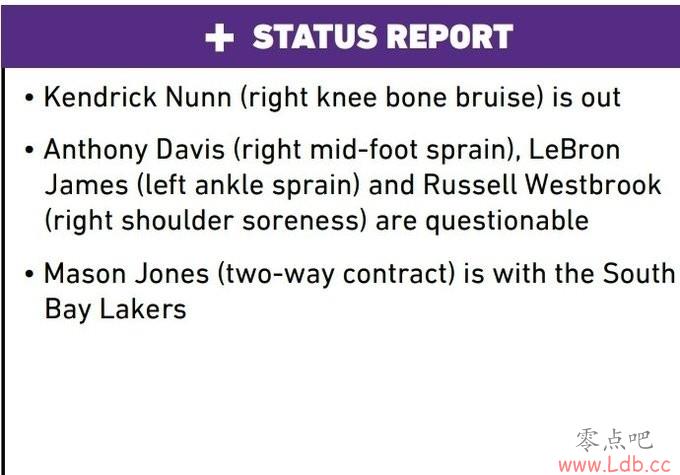 + STATUS REPORT

• Kendrick Nunn (right knee bone bruise) is out

• Anthony Davis (right mid-foot sprain), LeBron James (left ankle sprain) and Russell Westbrook (right shoulder soreness) are questionable

• Mason Jones (two-way contract) is with the South Bay Lakers

零点吧
www.Ldb.cc